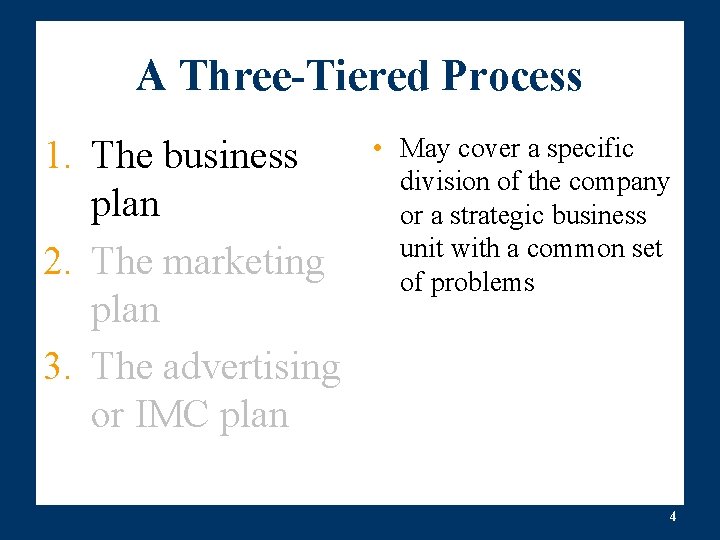 A Three-Tiered Process

1. The business plan
2. The marketing plan
3. The advertising or IMC plan

• May cover a specific division of the company or a strategic business unit with a common set of problems

4